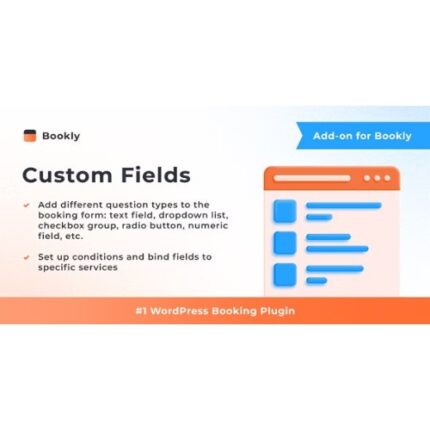 Bookly

Add-on for Bookly

Custom Fields

Add different question types to the booking form: text field, dropdown list, checkbox group, radio button, numeric field, etc.

Set up conditions and bind fields to specific services

#1 WordPress Booking Plugin